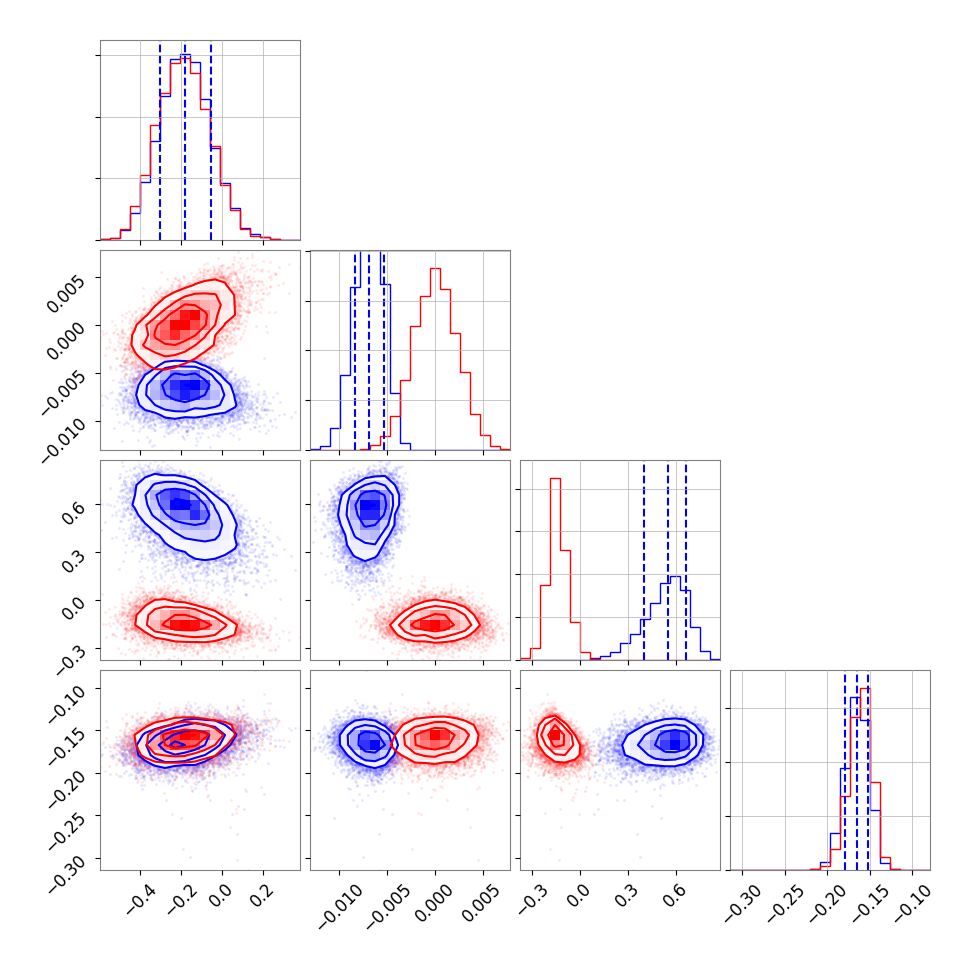 0.005
0.000
−0.005
−0.010

0.6
0.3
0.0
−0.3

−0.10
−0.15
−0.20
−0.25
−0.30

−0.4
−0.2
0.0
0.2

−0.010
−0.005
0.000
0.005

−0.3
0.0
0.3
0.6

−0.30
−0.25
−0.20
−0.15
−0.10